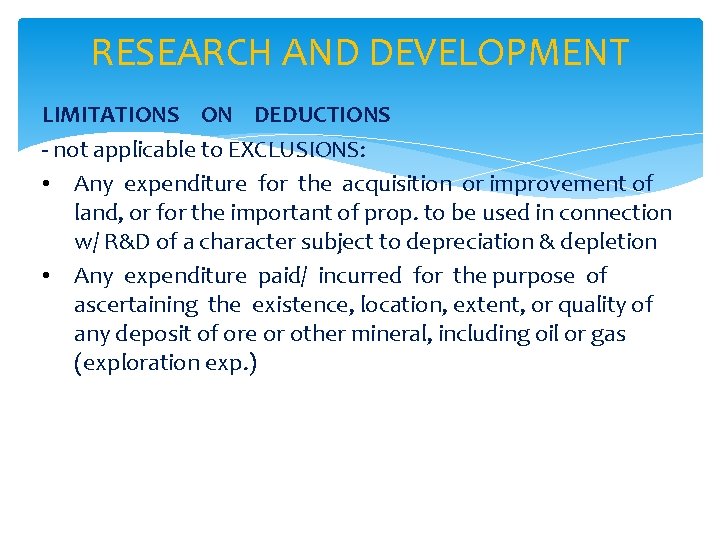 RESEARCH AND DEVELOPMENT

LIMITATIONS ON DEDUCTIONS

- not applicable to EXCLUSIONS:

• Any expenditure for the acquisition or improvement of land, or for the important of prop. to be used in connection w/ R&D of a character subject to depreciation & depletion

• Any expenditure paid/ incurred for the purpose of ascertaining the existence, location, extent, or quality of any deposit of ore or other mineral, including oil or gas (exploration exp.)